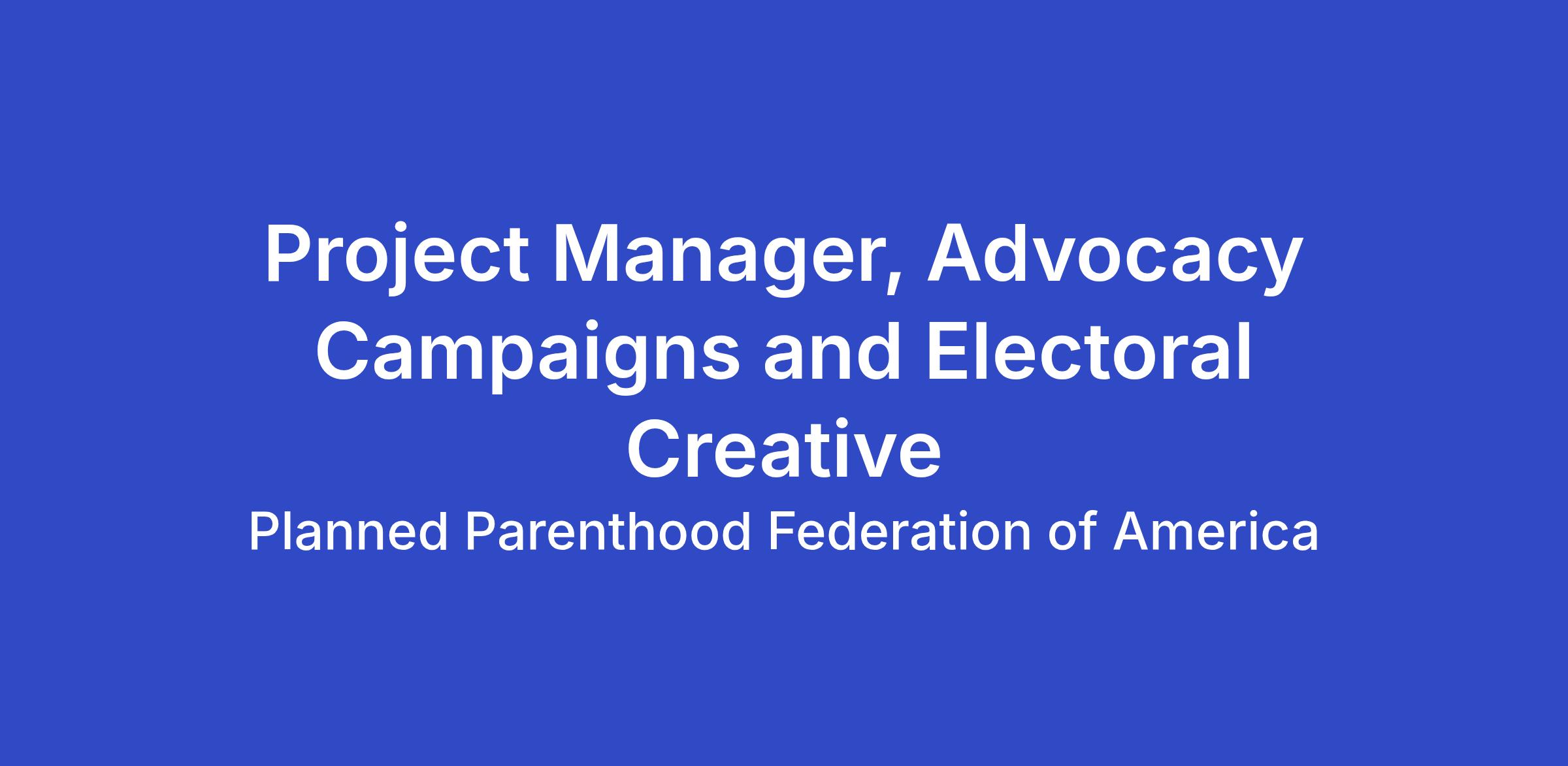 Project Manager, Advocacy Campaigns and Electoral Creative

Planned Parenthood Federation of America